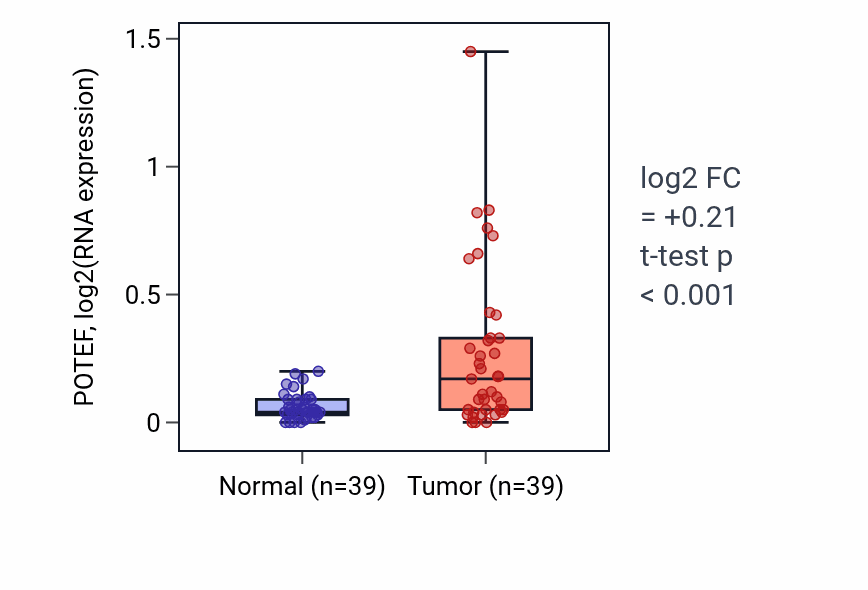 POTEF, log2(RNA expression)

1.5
1
0.5
0

Normal (n=39)
Tumor (n=39)

log2 FC
= +0.21
t-test p
< 0.001